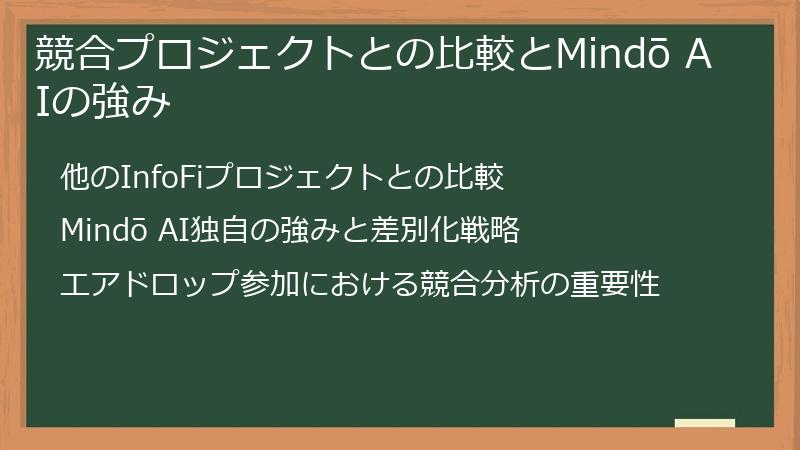 競合プロジェクトとの比較とMindō AIの強み

他のInfoFiプロジェクトとの比較

Mindō AI独自の強みと差別化戦略

エアドロップ参加における競合分析の重要性